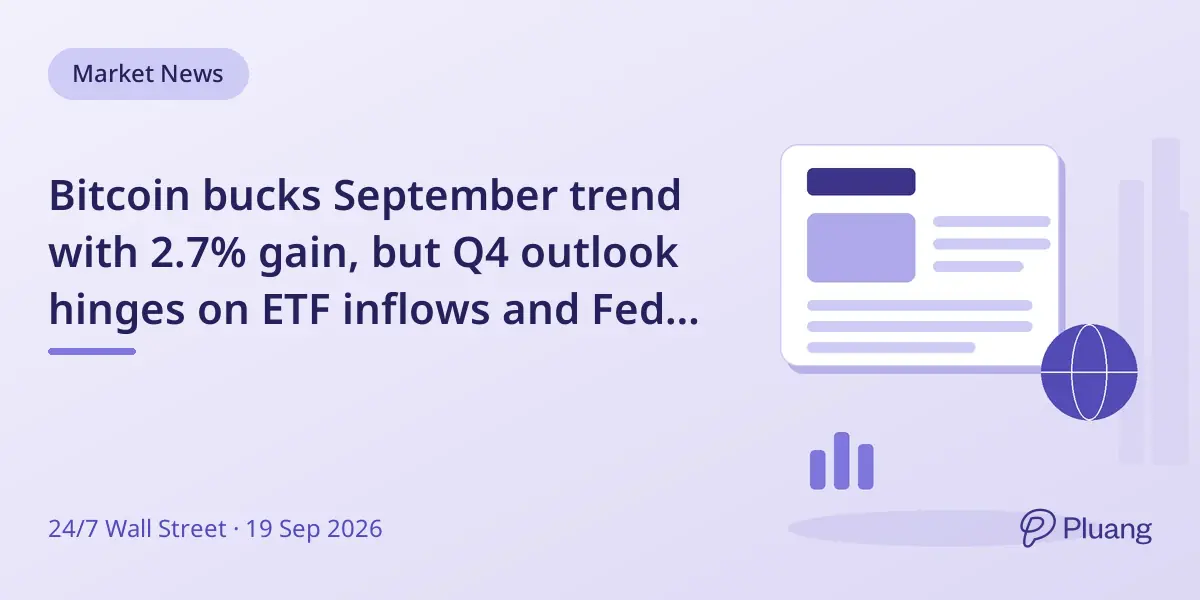 Market News

Bitcoin bucks September trend with 2.7% gain, but Q4 outlook hinges on ETF inflows and Fed...

24/7 Wall Street · 19 Sep 2026

Pluang